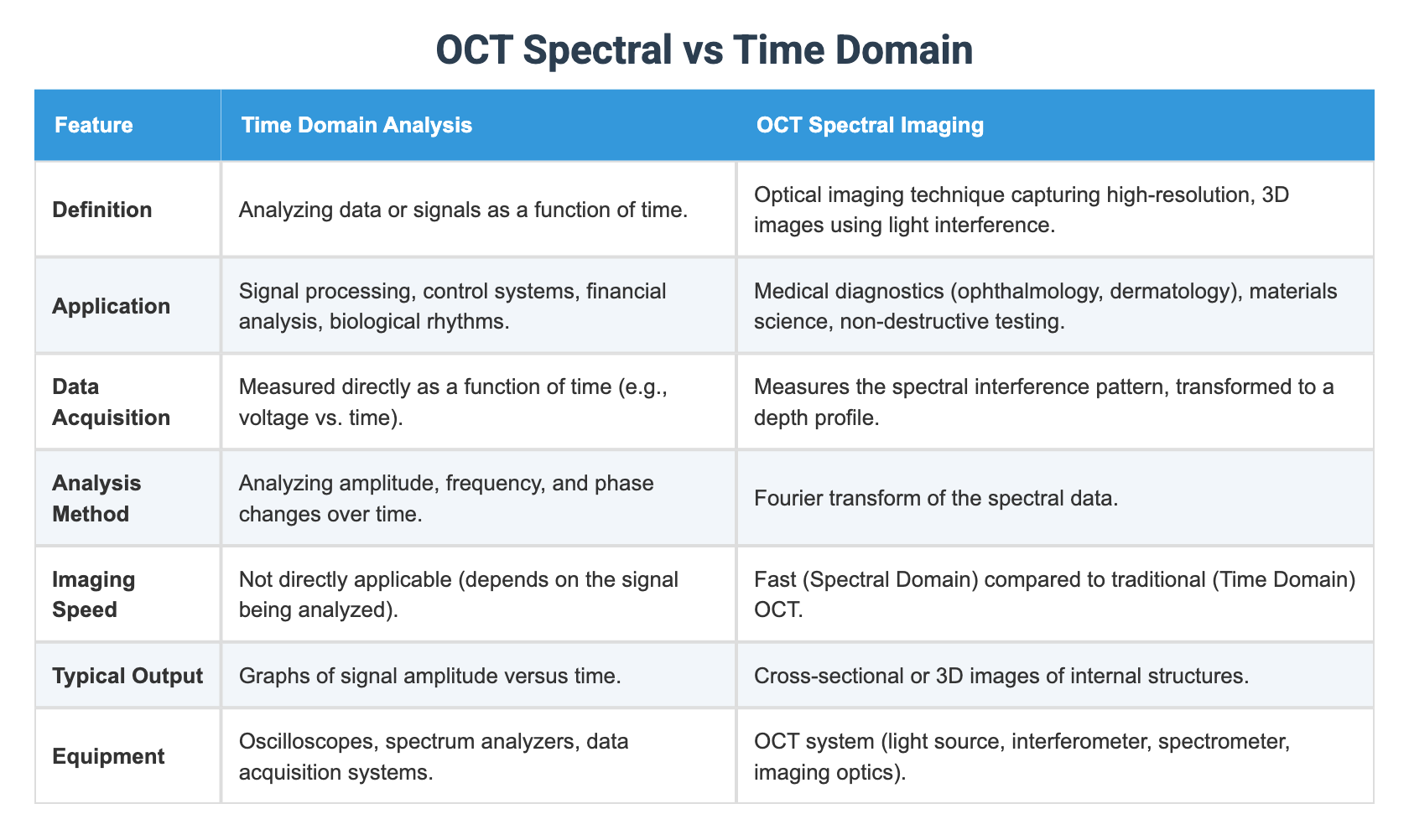 OCT Spectral vs Time Domain

| Feature | Time Domain Analysis | OCT Spectral Imaging |
|---|---|---|
| Definition | Analyzing data or signals as a function of time. | Optical imaging technique capturing high-resolution, 3D images using light interference. |
| Application | Signal processing, control systems, financial analysis, biological rhythms. | Medical diagnostics (ophthalmology, dermatology), materials science, non-destructive testing. |
| Data Acquisition | Measured directly as a function of time (e.g., voltage vs. time). | Measures the spectral interference pattern, transformed to a depth profile. |
| Analysis Method | Analyzing amplitude, frequency, and phase changes over time. | Fourier transform of the spectral data. |
| Imaging Speed | Not directly applicable (depends on the signal being analyzed). | Fast (Spectral Domain) compared to traditional (Time Domain) OCT. |
| Typical Output | Graphs of signal amplitude versus time. | Cross-sectional or 3D images of internal structures. |
| Equipment | Oscilloscopes, spectrum analyzers, data acquisition systems. | OCT system (light source, interferometer, spectrometer, imaging optics). |